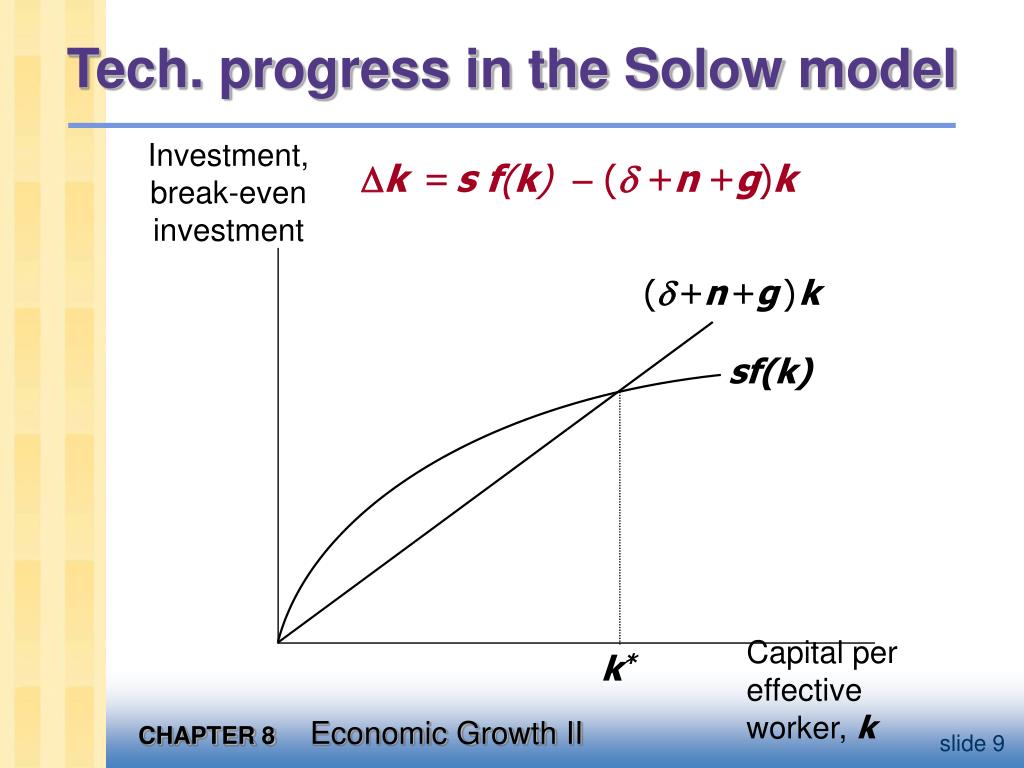 Tech. progress in the Solow model

Investment, break-even investment

$\Delta k = s f(k) - (\delta + n + g)k$

$(\delta + n + g)k$

$sf(k)$

$k^*$

Capital per effective worker, $k$

CHAPTER 8 Economic Growth II

slide 9